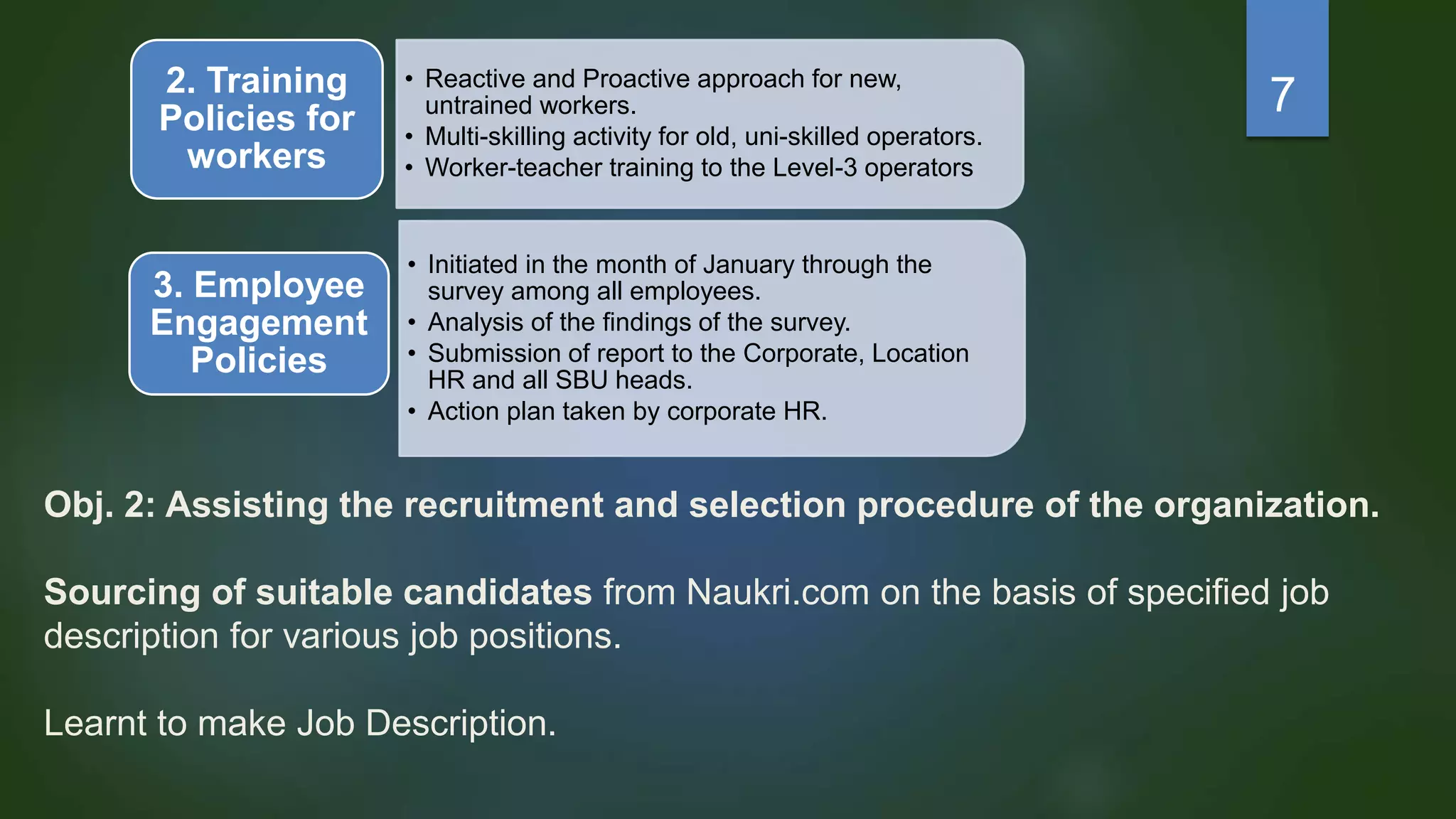 2. Training Policies for workers

• Reactive and Proactive approach for new, untrained workers.
• Multi-skilling activity for old, uni-skilled operators.
• Worker-teacher training to the Level-3 operators

7

3. Employee Engagement Policies

• Initiated in the month of January through the survey among all employees.
• Analysis of the findings of the survey.
• Submission of report to the Corporate, Location HR and all SBU heads.
• Action plan taken by corporate HR.

Obj. 2: Assisting the recruitment and selection procedure of the organization.

Sourcing of suitable candidates from Naukri.com on the basis of specified job description for various job positions.

Learnt to make Job Description.